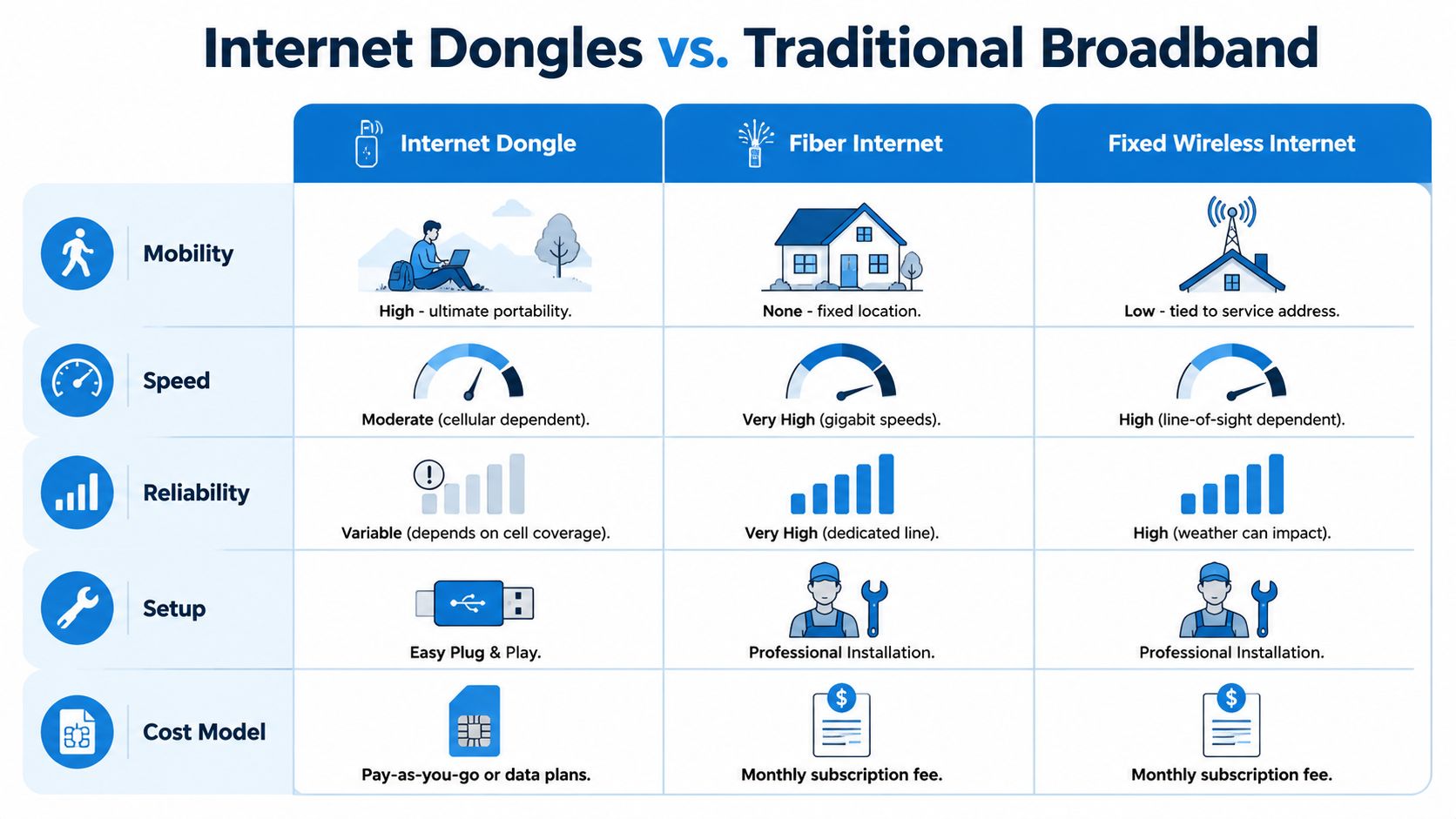 Internet Dongles vs. Traditional Broadband

| | Internet Dongle | Fiber Internet | Fixed Wireless Internet |
|---|---|---|---|
| Mobility | High - ultimate portability. | None - fixed location. | Low - tied to service address. |
| Speed | Moderate (cellular dependent). | Very High (gigabit speeds). | High (line-of-sight dependent). |
| Reliability | Variable (depends on cell coverage). | Very High (dedicated line). | High (weather can impact). |
| Setup | Easy Plug & Play. | Professional Installation. | Professional Installation. |
| Cost Model | Pay-as-you-go or data plans. | Monthly subscription fee. | Monthly subscription fee. |